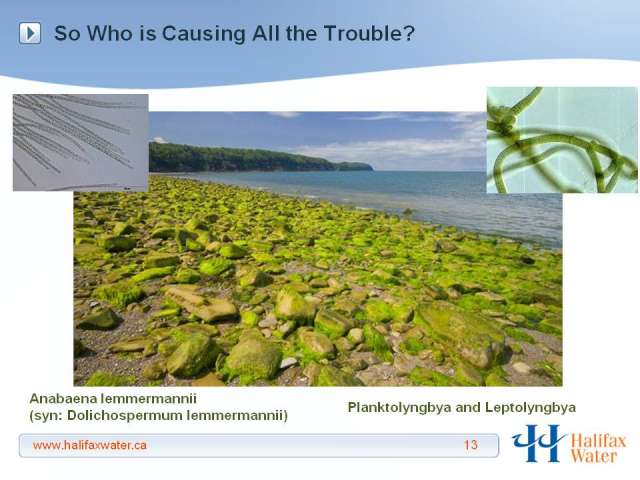 So Who is Causing All the Trouble?

Anabaena lemmermannii
(syn: Dolichospermum lemmermannii)

Planktolyngbya and Leptolyngbya

www.halifaxwater.ca

13

Halifax Water